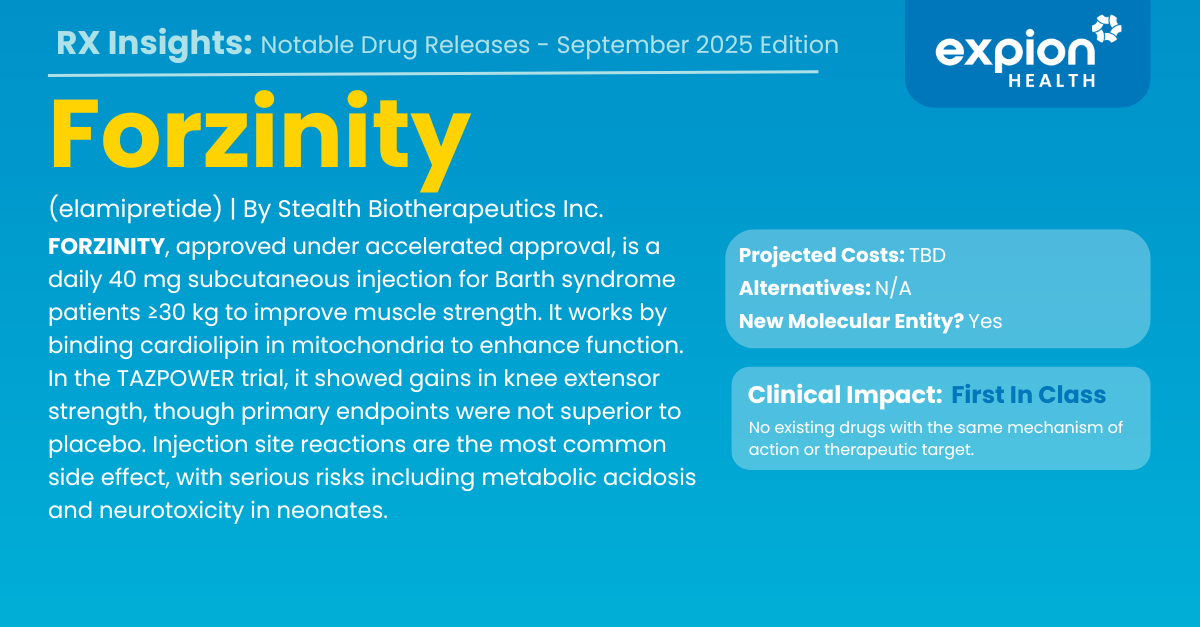 RX Insights: Notable Drug Releases - September 2025 Edition

expion HEALTH

Forzinity

(elamipretide) | By Stealth Biotherapeutics Inc.

FORZINITY, approved under accelerated approval, is a daily 40 mg subcutaneous injection for Barth syndrome patients ≥30 kg to improve muscle strength. It works by binding cardiolipin in mitochondria to enhance function. In the TAZPOWER trial, it showed gains in knee extensor strength, though primary endpoints were not superior to placebo. Injection site reactions are the most common side effect, with serious risks including metabolic acidosis and neurotoxicity in neonates.

Projected Costs: TBD
Alternatives: N/A
New Molecular Entity? Yes

Clinical Impact: First In Class
No existing drugs with the same mechanism of action or therapeutic target.